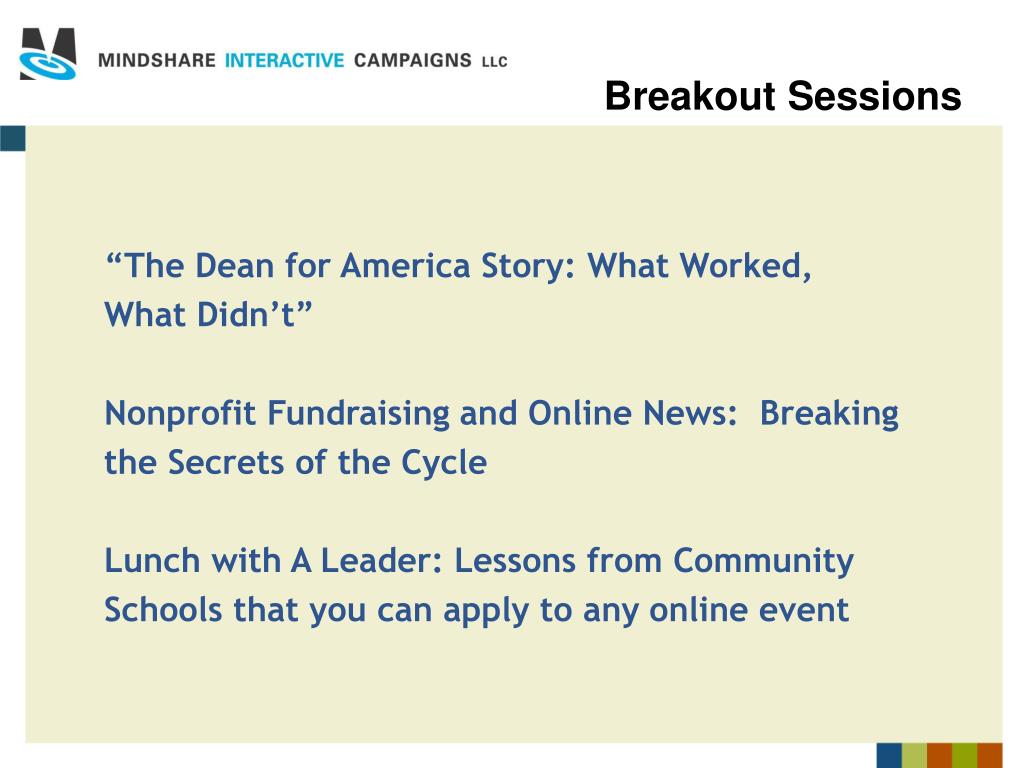 MINDSHARE INTERACTIVE CAMPAIGNS LLC

Breakout Sessions

“The Dean for America Story: What Worked, What Didn’t”

Nonprofit Fundraising and Online News: Breaking the Secrets of the Cycle

Lunch with A Leader: Lessons from Community Schools that you can apply to any online event